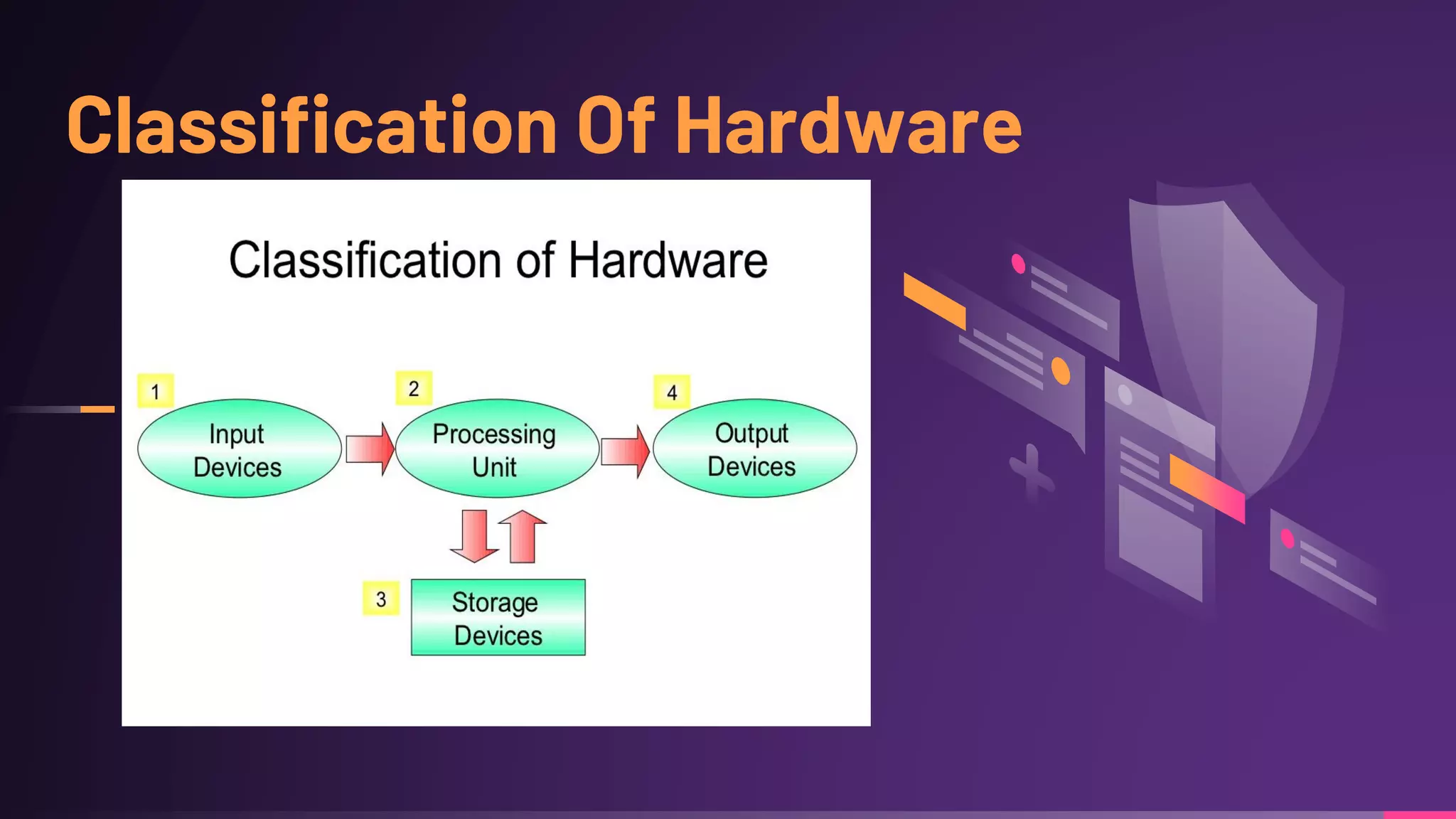 Classification Of Hardware

Classification of Hardware

1
Input Devices

2
Processing Unit

4
Output Devices

3
Storage Devices